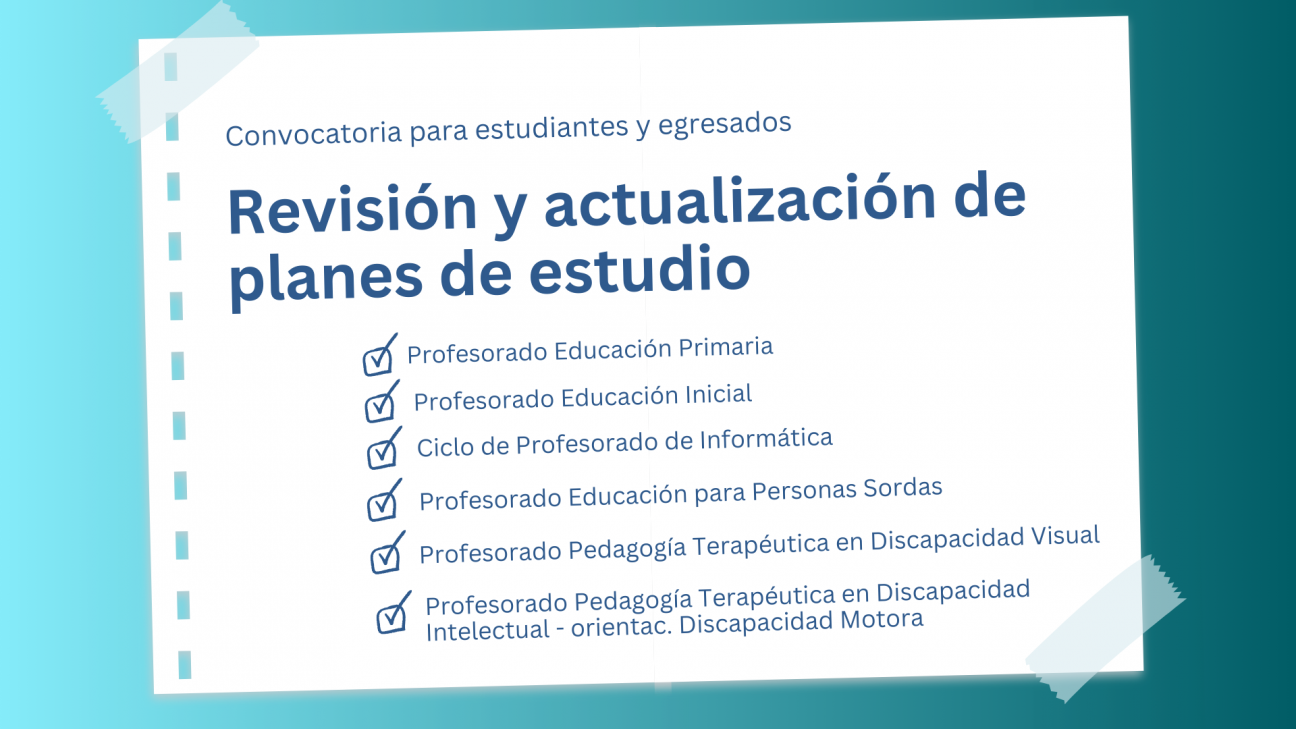 Convocatoria para estudiantes y egresados

Revisión y actualización de planes de estudio

Profesorado Educación Primaria

Profesorado Educación Inicial

Ciclo de Profesorado de Informática

Profesorado Educación para Personas Sordas

Profesorado Pedagogía Terapéutica en Discapacidad Visual

Profesorado Pedagogía Terapéutica en Discapacidad Intelectual - orientac. Discapacidad Motora